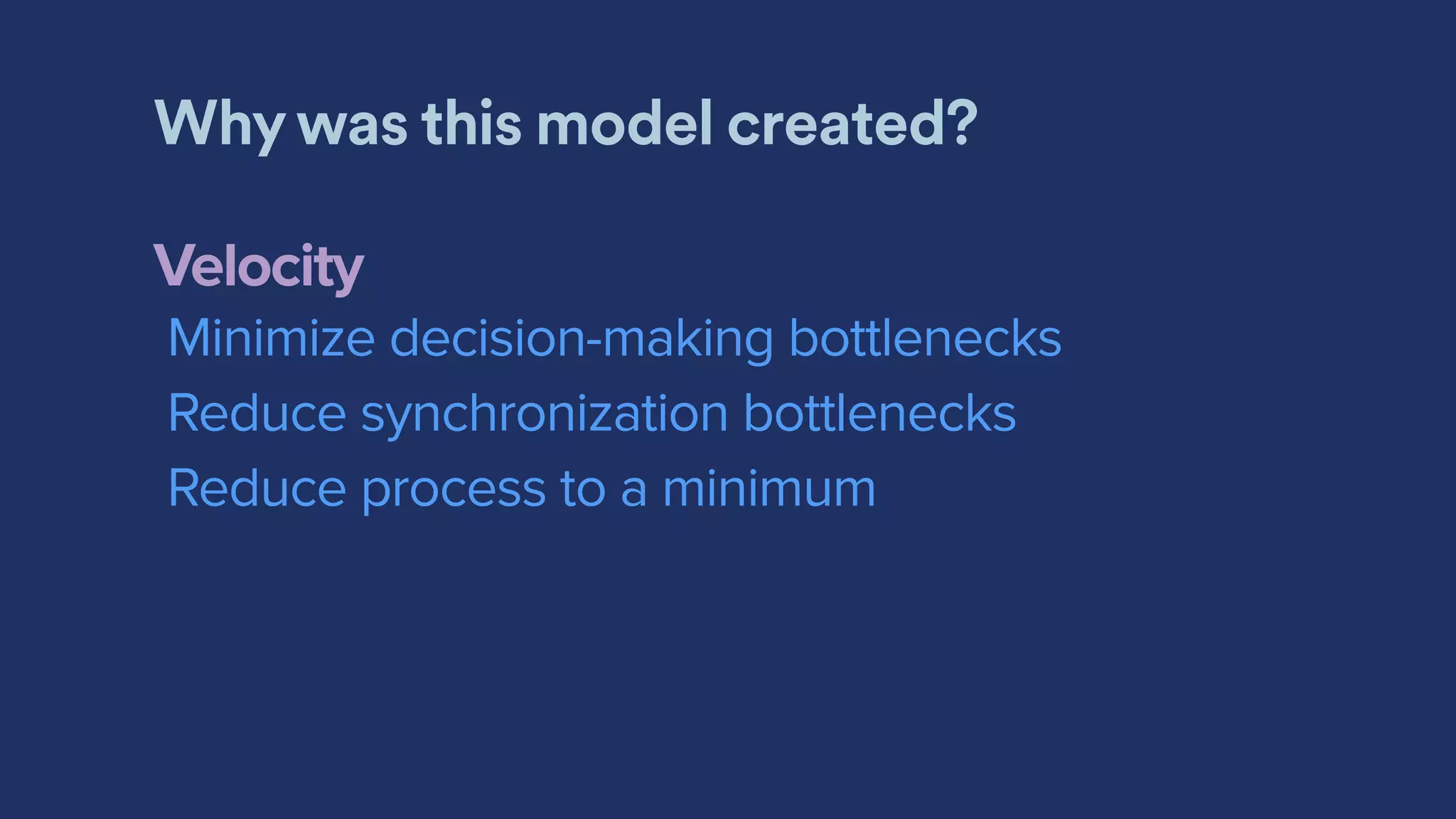 Why was this model created?

Velocity
Minimize decision-making bottlenecks
Reduce synchronization bottlenecks
Reduce process to a minimum